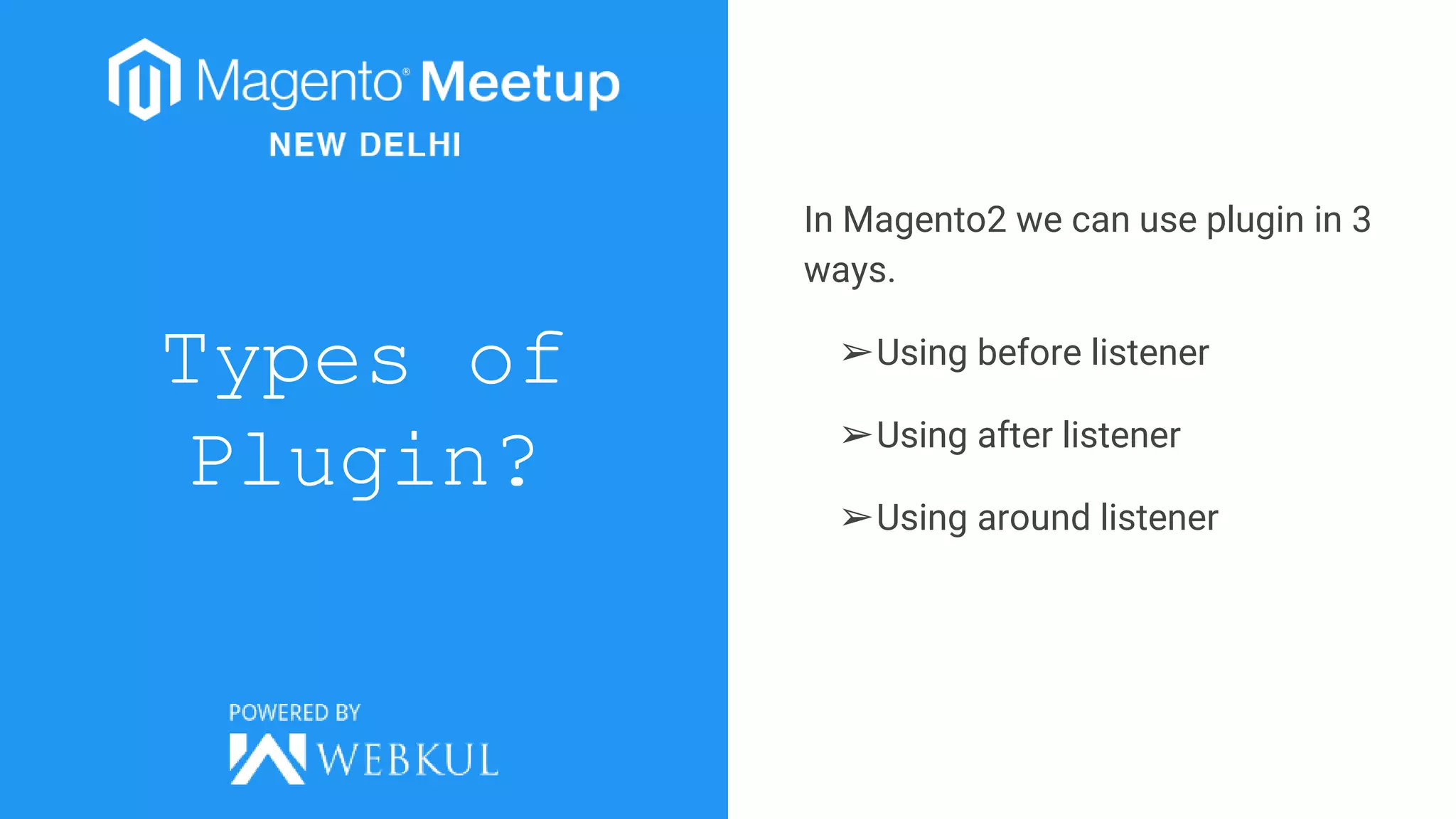 Magento® Meetup
NEW DELHI

Types of Plugin?

POWERED BY
WEBKUL

In Magento2 we can use plugin in 3 ways.

➢Using before listener

➢Using after listener

➢Using around listener